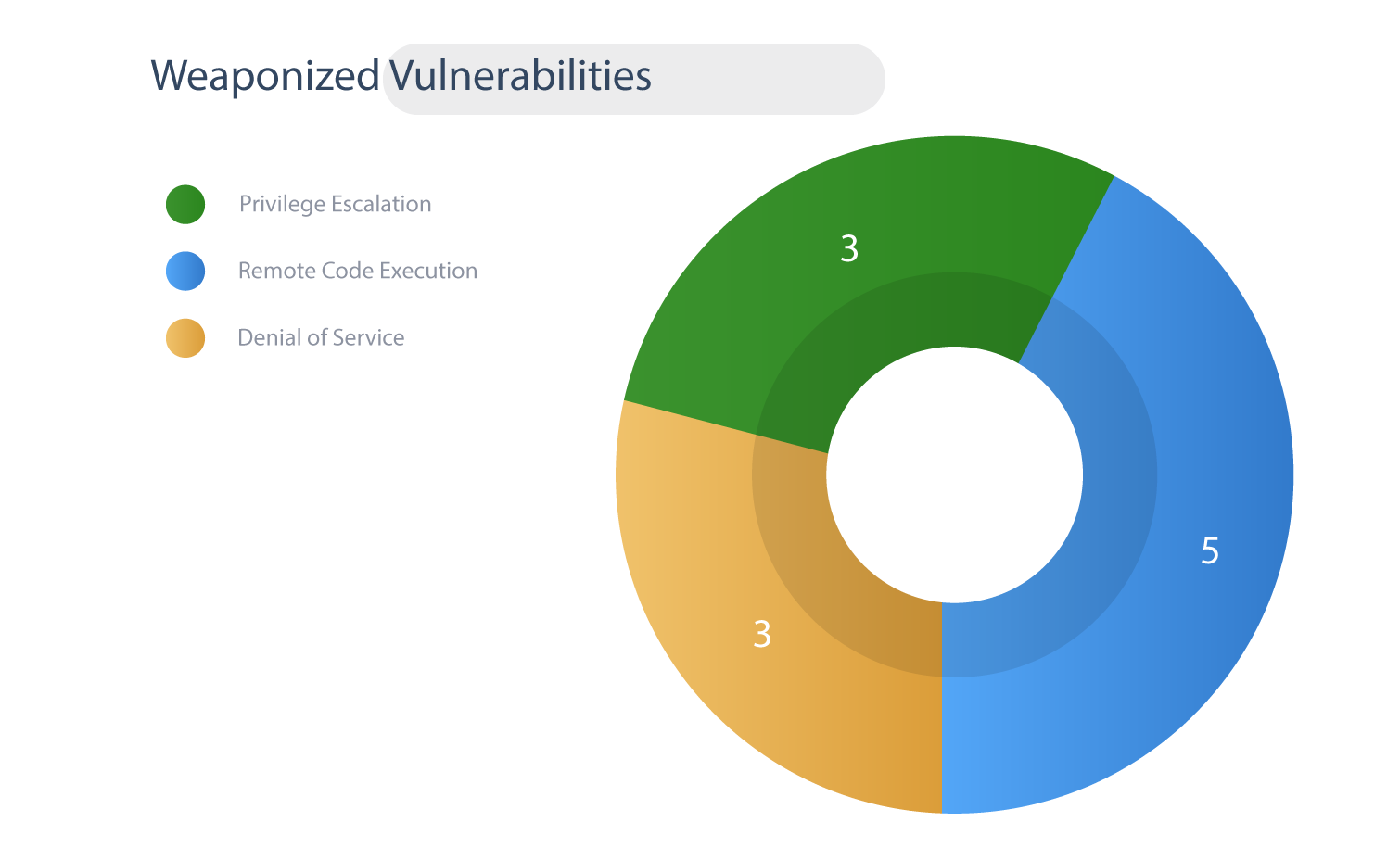 Weaponized Vulnerabilities

Privilege Escalation

Remote Code Execution

Denial of Service

3

5

3